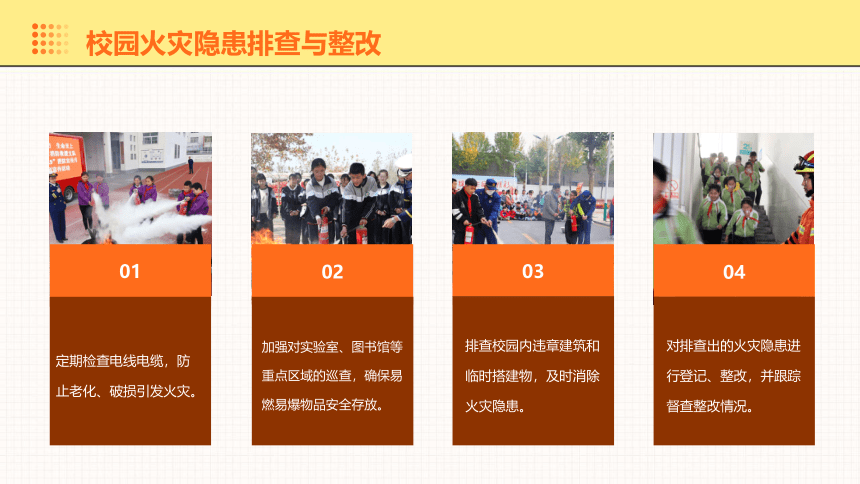 校园火灾隐患排查与整改

01

定期检查电线电缆，防止老化、破损引发火灾。

02

加强对实验室、图书馆等重点区域的巡查，确保易燃易爆物品安全存放。

03

排查校园内违章建筑和临时搭建物，及时消除火灾隐患。

04

对排查出的火灾隐患进行登记、整改，并跟踪督查整改情况。